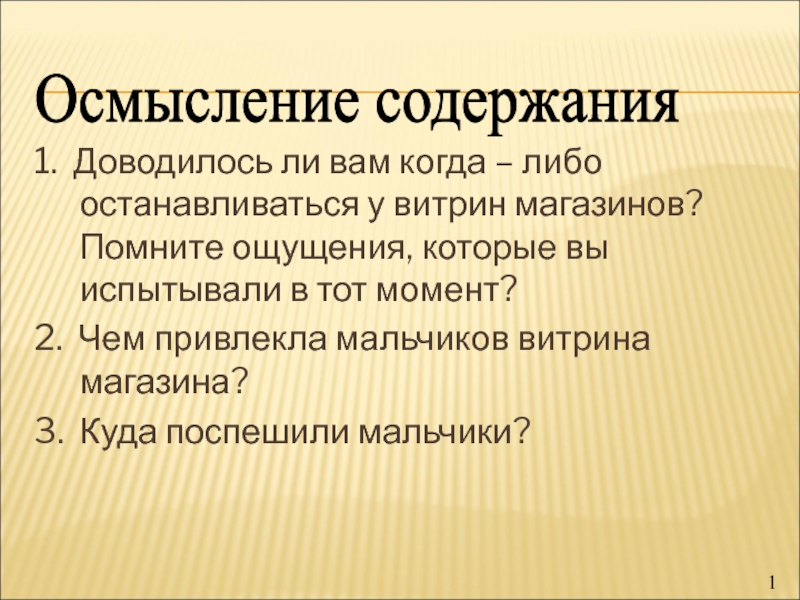 Осмысление содержания

1. Доводилось ли вам когда – либо останавливаться у витрин магазинов? Помните ощущения, которые вы испытывали в тот момент?

2. Чем привлекла мальчиков витрина магазина?

3. Куда поспешили мальчики?

1